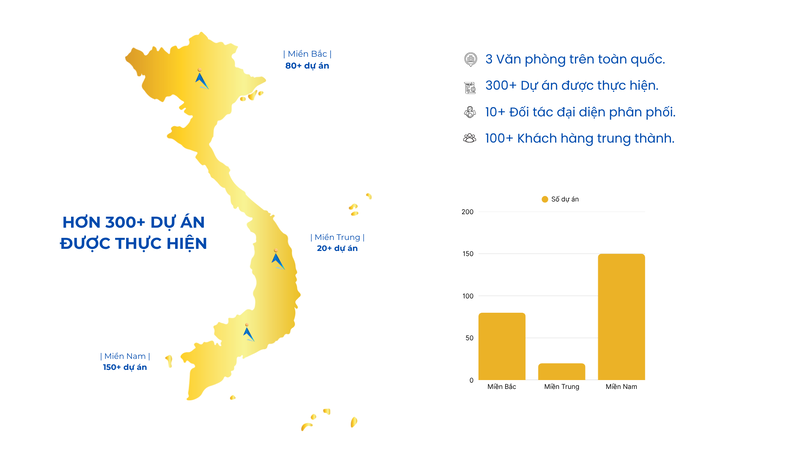 | Miền Bắc |
80+ dự án

HƠN 300+ DỰ ÁN ĐƯỢC THỰC HIỆN

| Miền Trung |
20+ dự án

| Miền Nam |
150+ dự án

3 Văn phòng trên toàn quốc.

300+ Dự án được thực hiện.

10+ Đối tác đại diện phân phối.

100+ Khách hàng trung thành.

Số dự án

200
150
100
50
0

Miền Bắc
Miền Trung
Miền Nam